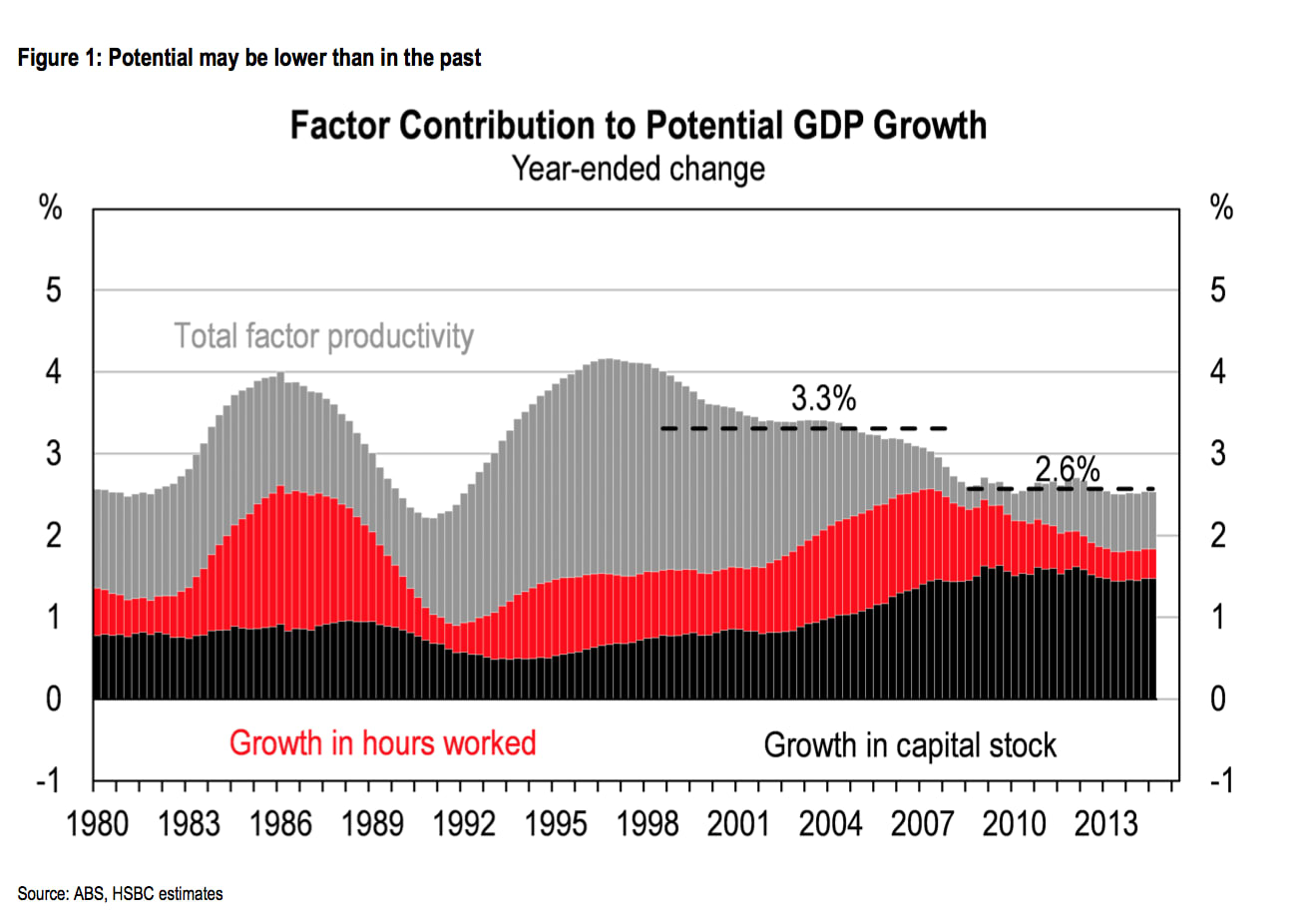 Figure 1: Potential may be lower than in the past

Factor Contribution to Potential GDP Growth
Year-ended change

%
5
4
3
2
1
0
-1

%
5
4
3
2
1
0
-1

Total factor productivity

3.3%

2.6%

Growth in hours worked

Growth in capital stock

1980 1983 1986 1989 1992 1995 1998 2001 2004 2007 2010 2013

Source: ABS, HSBC estimates